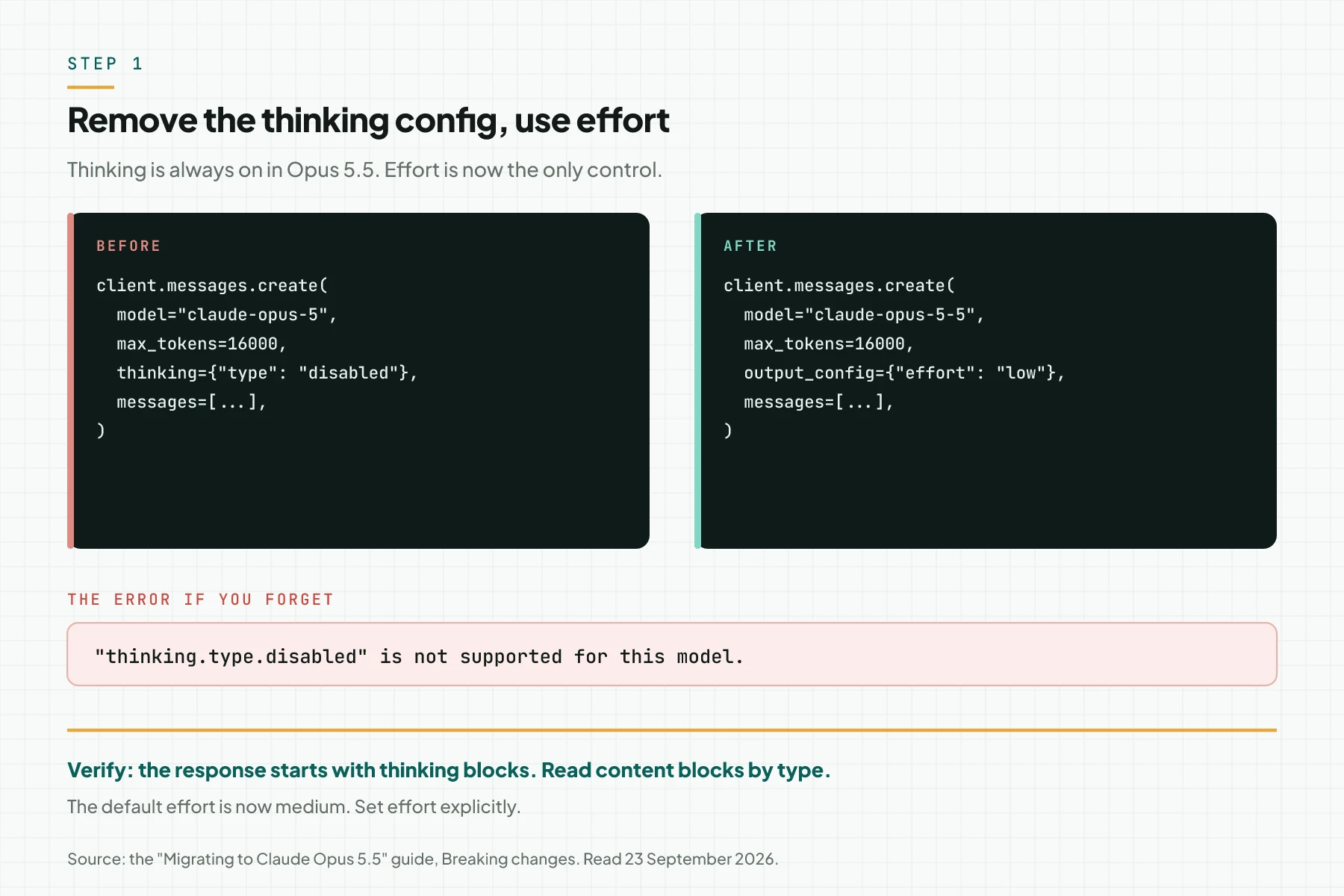 STEP 1

Remove the thinking config, use effort

Thinking is always on in Opus 5.5. Effort is now the only control.

BEFORE

client.messages.create(
  model="claude-opus-5",
  max_tokens=16000,
  thinking={"type": "disabled"},
  messages=[...],
)

AFTER

client.messages.create(
  model="claude-opus-5-5",
  max_tokens=16000,
  output_config={"effort": "low"},
  messages=[...],
)

THE ERROR IF YOU FORGET

"thinking.type.disabled" is not supported for this model.

Verify: the response starts with thinking blocks. Read content blocks by type.

The default effort is now medium. Set effort explicitly.

Source: the "Migrating to Claude Opus 5.5" guide, Breaking changes. Read 23 September 2026.